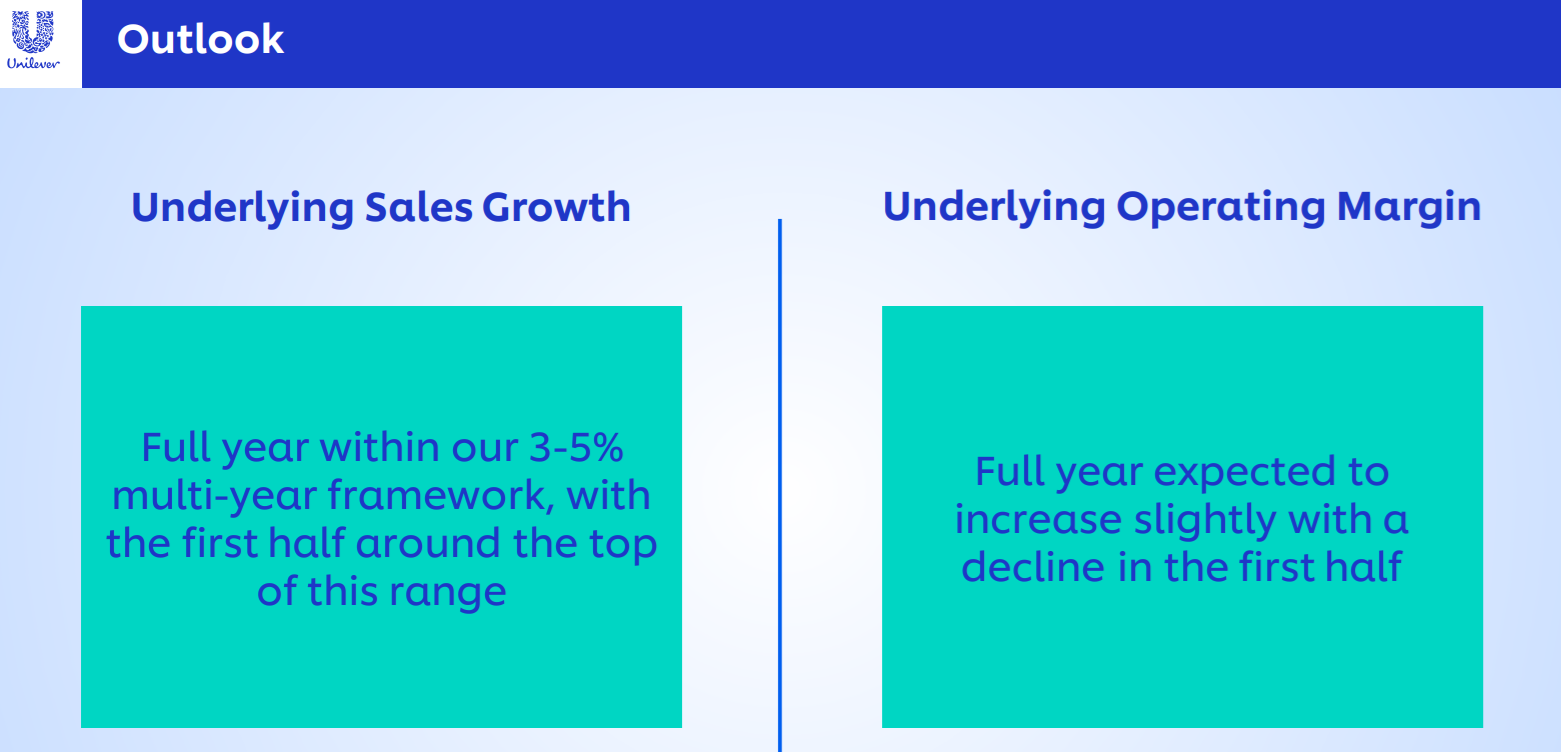 Unilever

Outlook

Underlying Sales Growth

Full year within our 3-5% multi-year framework, with the first half around the top of this range

Underlying Operating Margin

Full year expected to increase slightly with a decline in the first half